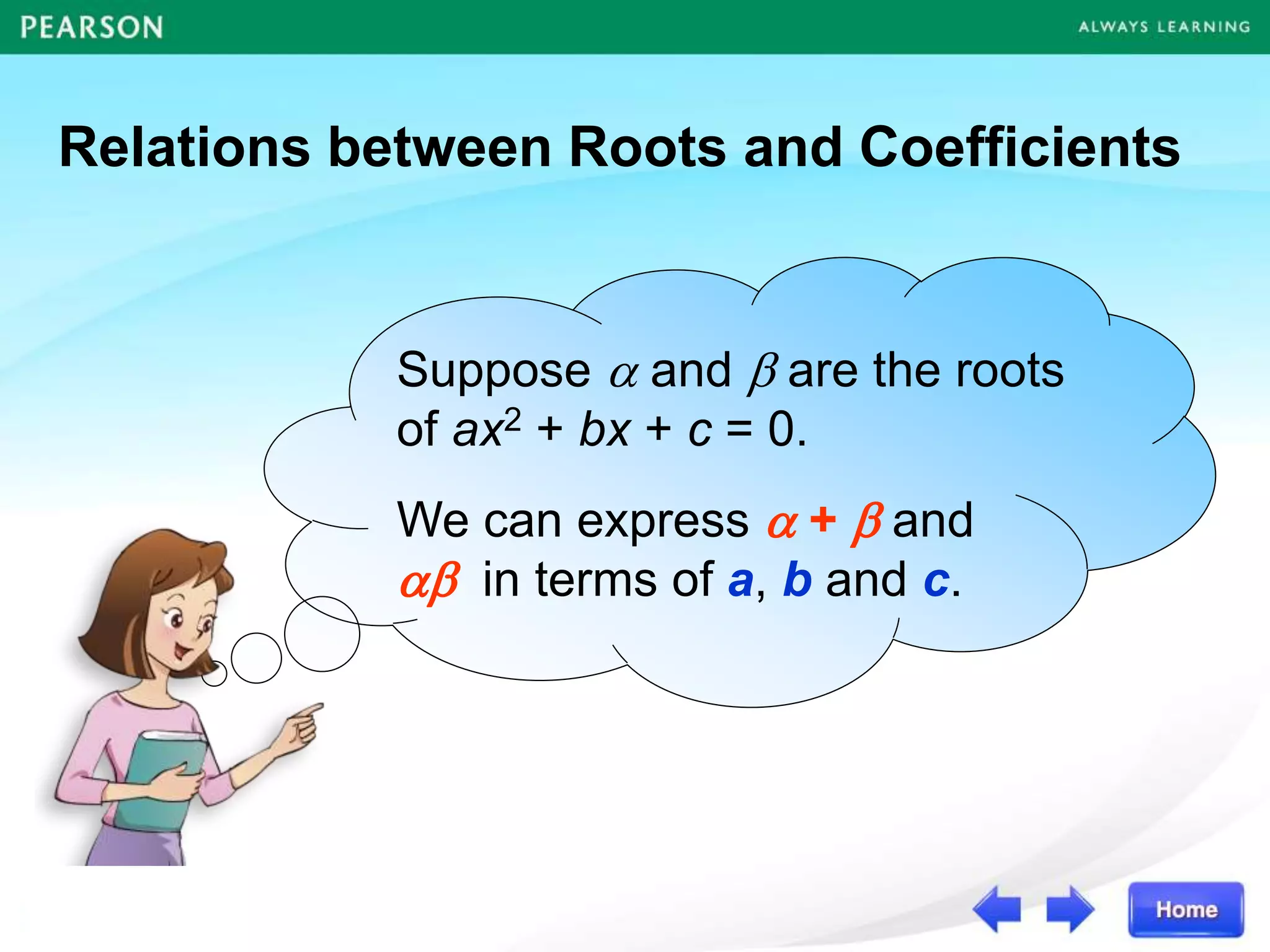 PEARSON

ALWAYS LEARNING

Relations between Roots and Coefficients

Suppose $\alpha$ and $\beta$ are the roots of $ax^2 + bx + c = 0$.

We can express $\alpha + \beta$ and $\alpha\beta$ in terms of $a$, $b$ and $c$.

Home